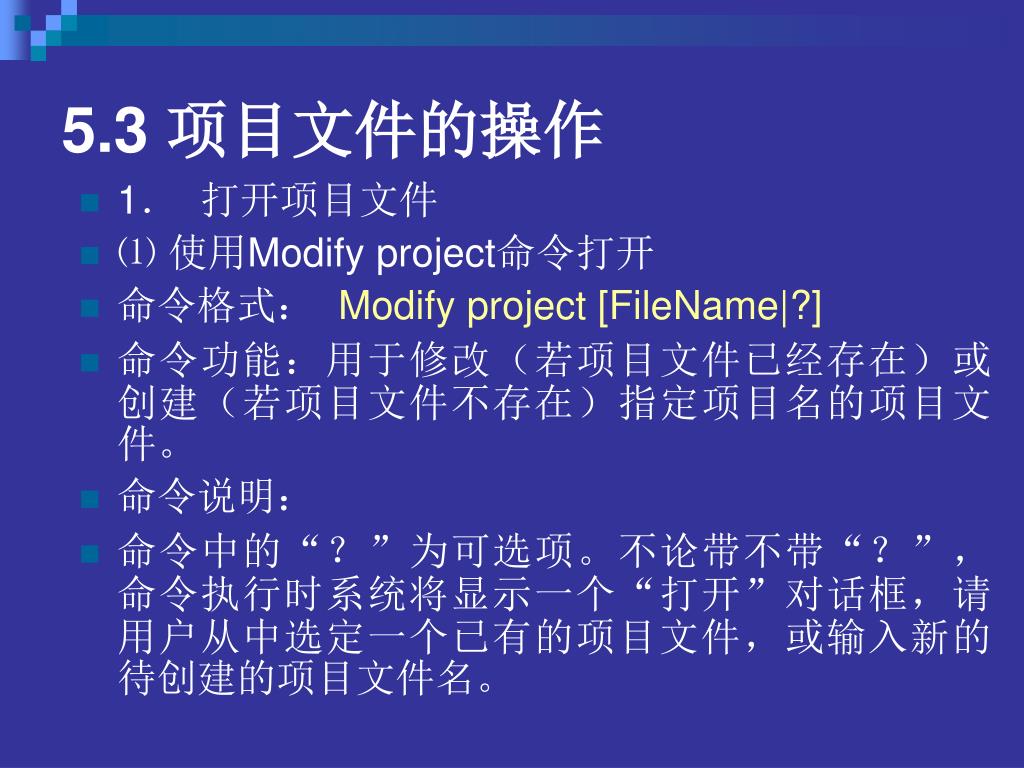 5.3 项目文件的操作

1．　打开项目文件

⑴ 使用Modify project命令打开

命令格式：　Modify project [FileName|?]

命令功能：用于修改（若项目文件已经存在）或创建（若项目文件不存在）指定项目名的项目文件。

命令说明：

命令中的“？”为可选项。不论带不带“？”，命令执行时系统将显示一个“打开”对话框，请用户从中选定一个已有的项目文件，或输入新的待创建的项目文件名。